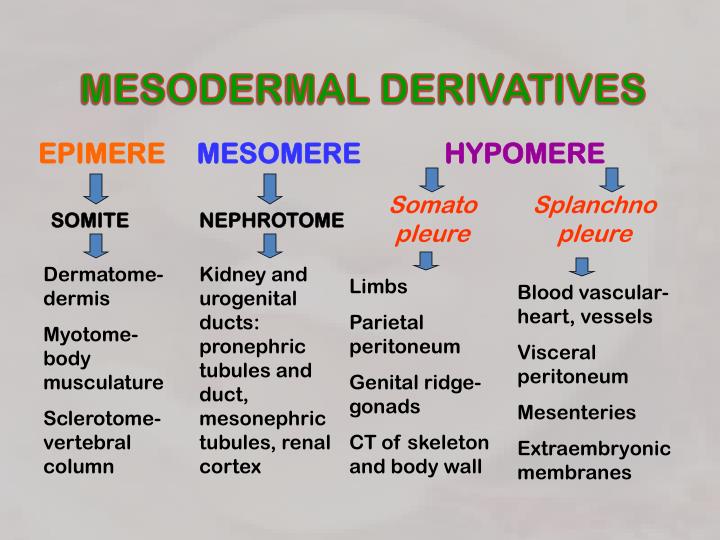 MESODERMAL DERIVATIVES

EPIMERE

SOMITE

Dermatome-dermis

Myotome-body musculature

Sclerotome-vertebral column

MESOMERE

NEPHROTOME

Kidney and urogenital ducts: pronephric tubules and duct, mesonephric tubules, renal cortex

HYPOMERE

Somato pleure

Limbs

Parietal peritoneum

Genital ridge-gonads

CT of skeleton and body wall

Splanchno pleure

Blood vascular-heart, vessels

Visceral peritoneum

Mesenteries

Extraembryonic membranes